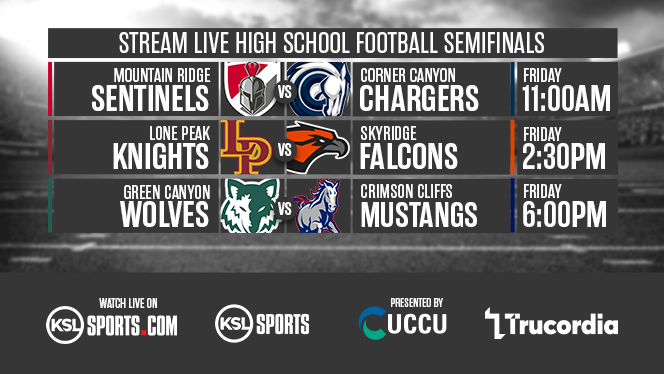 STREAM LIVE HIGH SCHOOL FOOTBALL SEMIFINALS

MOUNTAIN RIDGE
SENTINELS

VS

CORNER CANYON
CHARGERS

FRIDAY
11:00AM

LONE PEAK
KNIGHTS

LP

VS

SKYRIDGE
FALCONS

FRIDAY
2:30PM

GREEN CANYON
WOLVES

VS

CRIMSON CLIFFS
MUSTANGS

FRIDAY
6:00PM

WATCH LIVE ON
KSL SPORTS.COM

KSL SPORTS

PRESENTED BY
UCCU

Trucordia